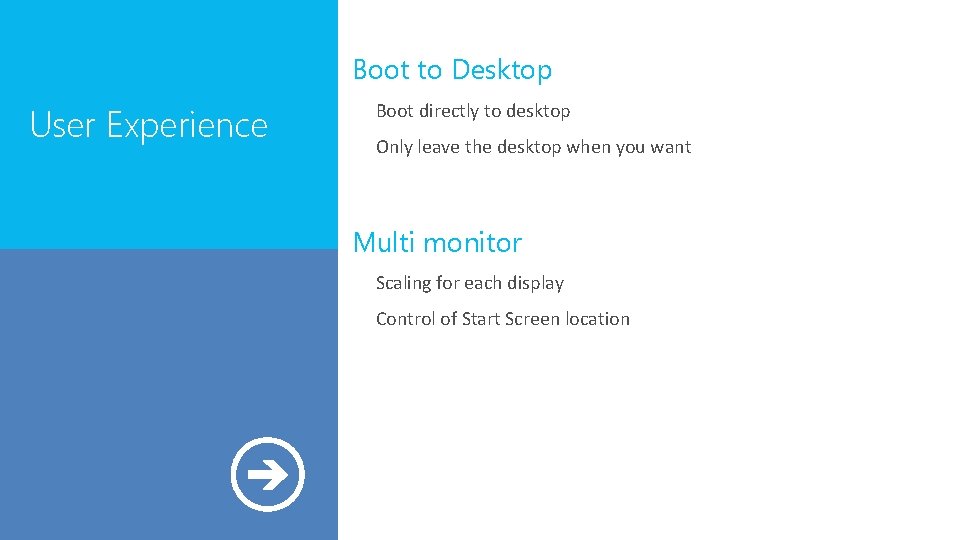 User Experience

Boot to Desktop

Boot directly to desktop

Only leave the desktop when you want

Multi monitor

Scaling for each display

Control of Start Screen location